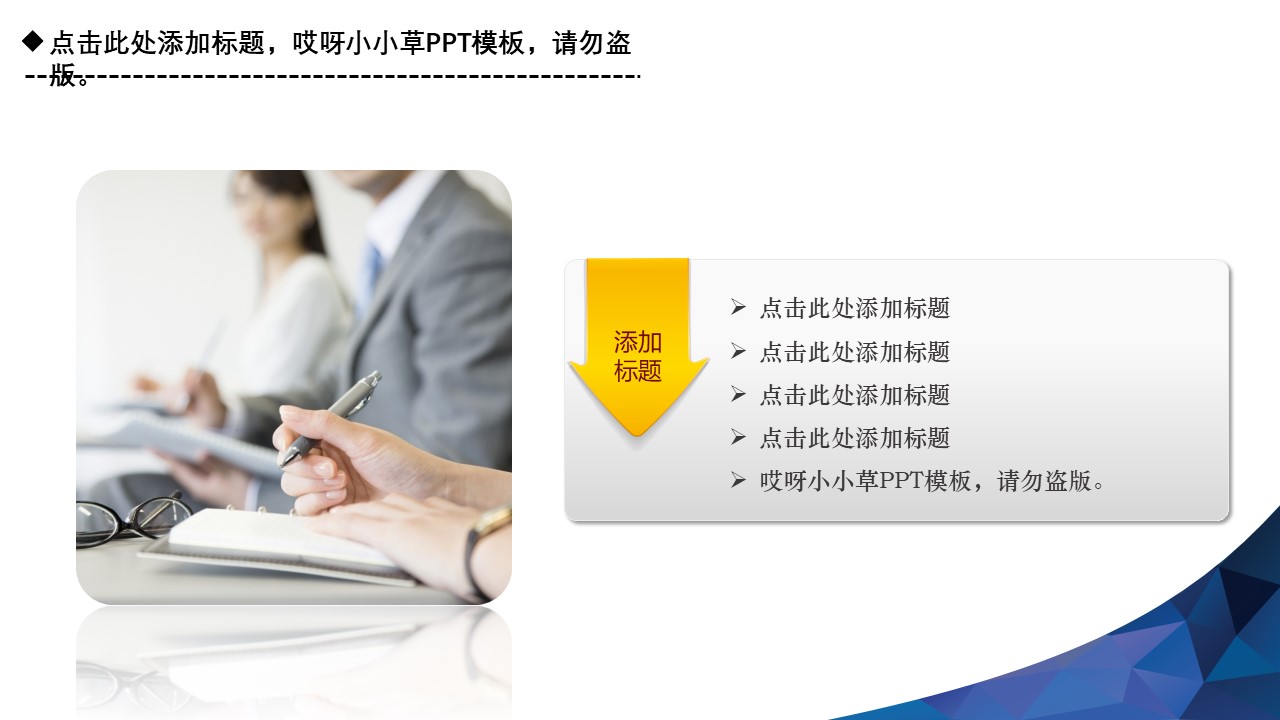 ◆ 点击此处添加标题，哎呀小小草PPT模板，请勿盗版。

添加标题

➢ 点击此处添加标题
➢ 点击此处添加标题
➢ 点击此处添加标题
➢ 点击此处添加标题
➢ 哎呀小小草PPT模板，请勿盗版。